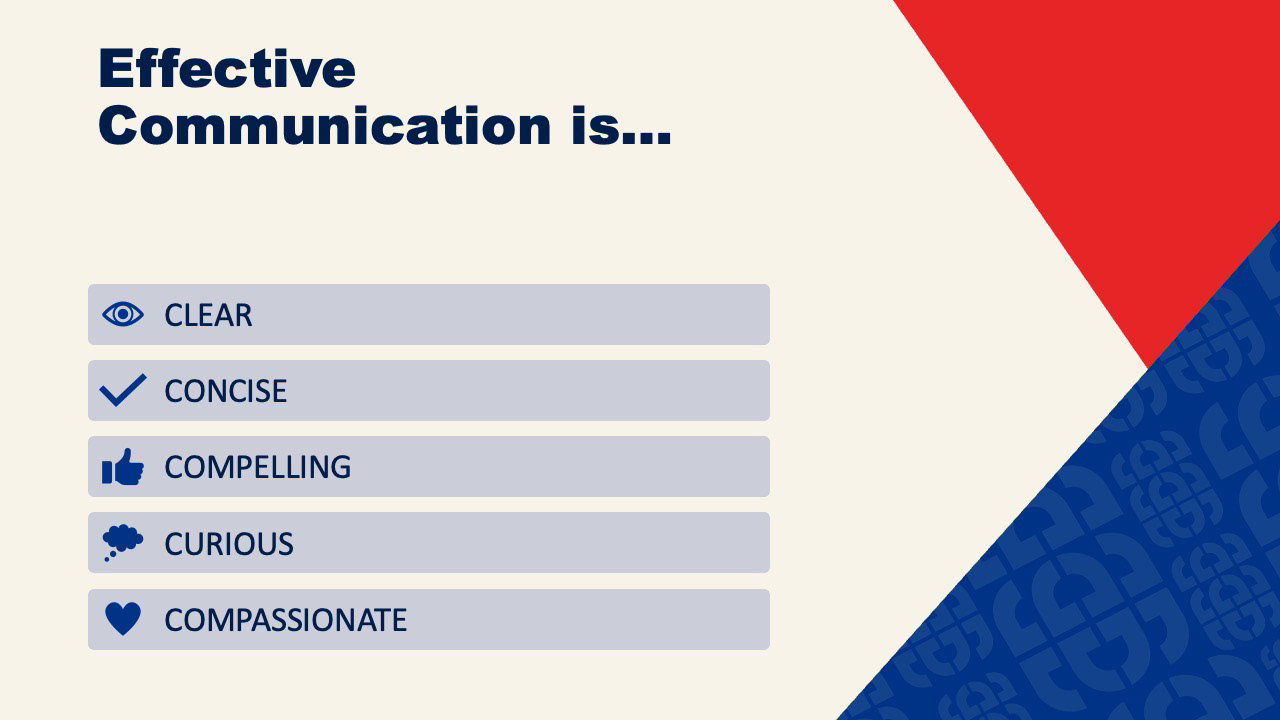 Effective Communication is...

CLEAR

CONCISE

COMPELLING

CURIOUS

COMPASSIONATE